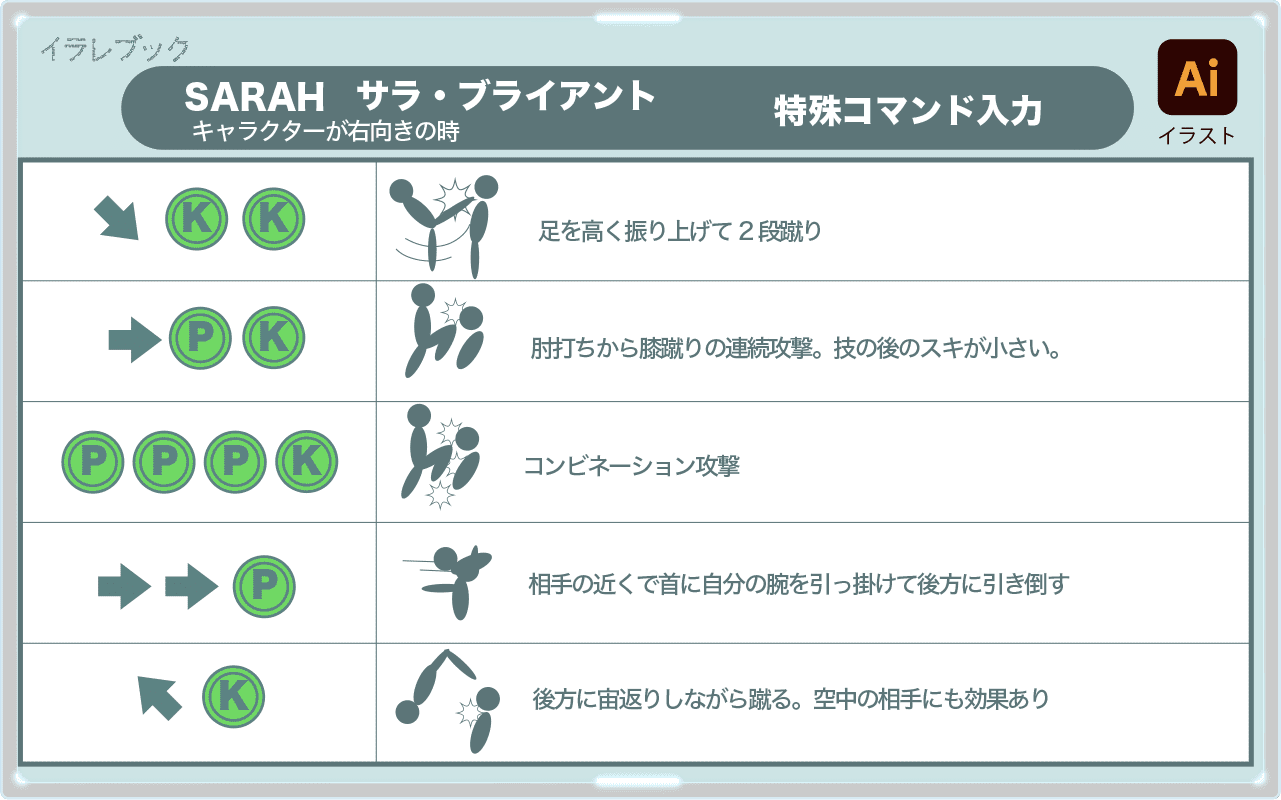 イラレブック

SARAH サラ・ブライアント
キャラクターが右向きの時

特殊コマンド入力

Ai
イラスト

| | |
|---|---|
| K K | 足を高く振り上げて２段蹴り |
| P K | 肘打ちから膝蹴りの連続攻撃。技の後のスキが小さい。 |
| P P P K | コンビネーション攻撃 |
| P | 相手の近くで首に自分の腕を引っ掛けて後方に引き倒す |
| K | 後方に宙返りしながら蹴る。空中の相手にも効果あり |